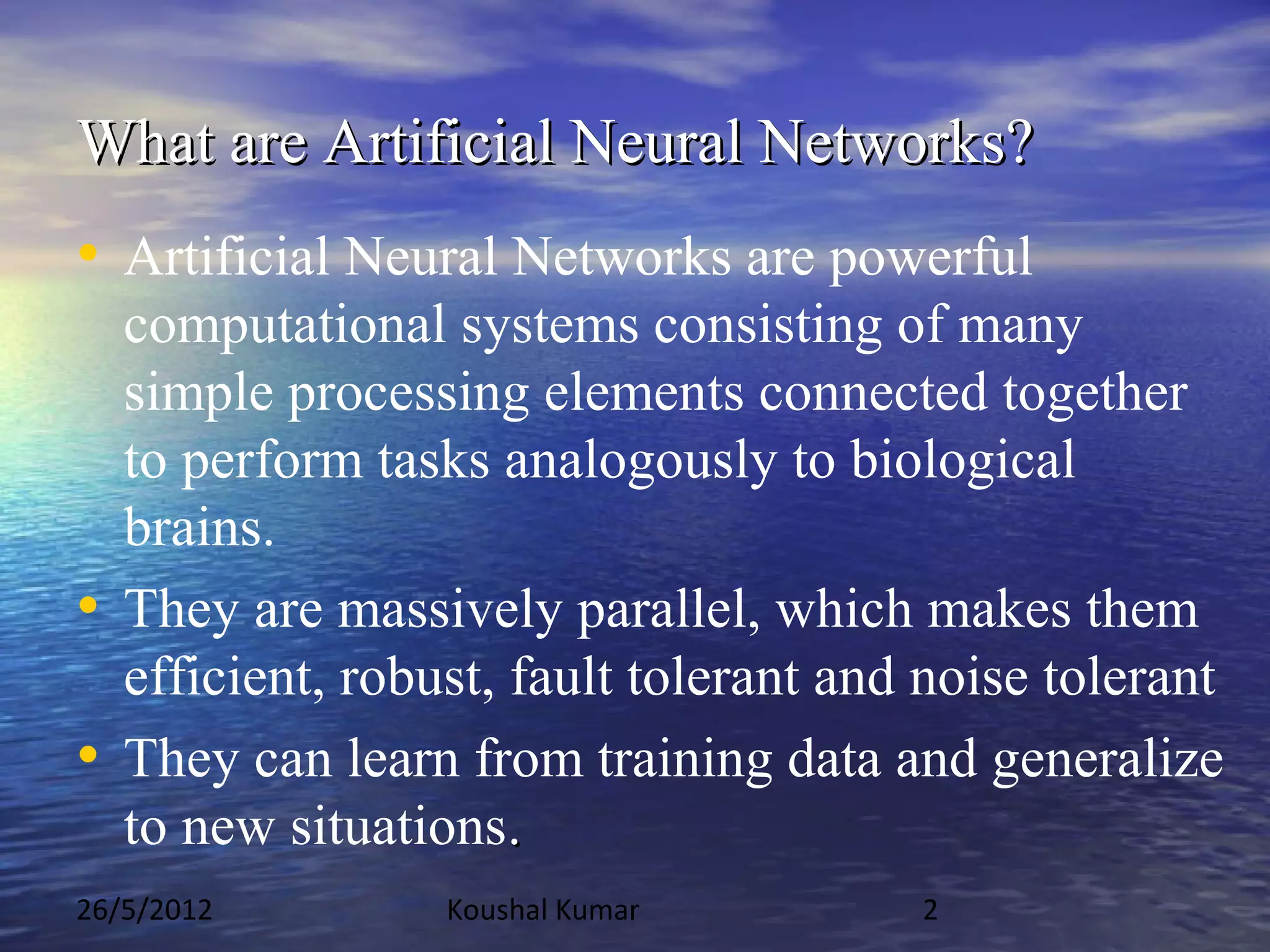 What are Artificial Neural Networks?

• Artificial Neural Networks are powerful computational systems consisting of many simple processing elements connected together to perform tasks analogously to biological brains.

• They are massively parallel, which makes them efficient, robust, fault tolerant and noise tolerant

• They can learn from training data and generalize to new situations.

26/5/2012 Koushal Kumar 2